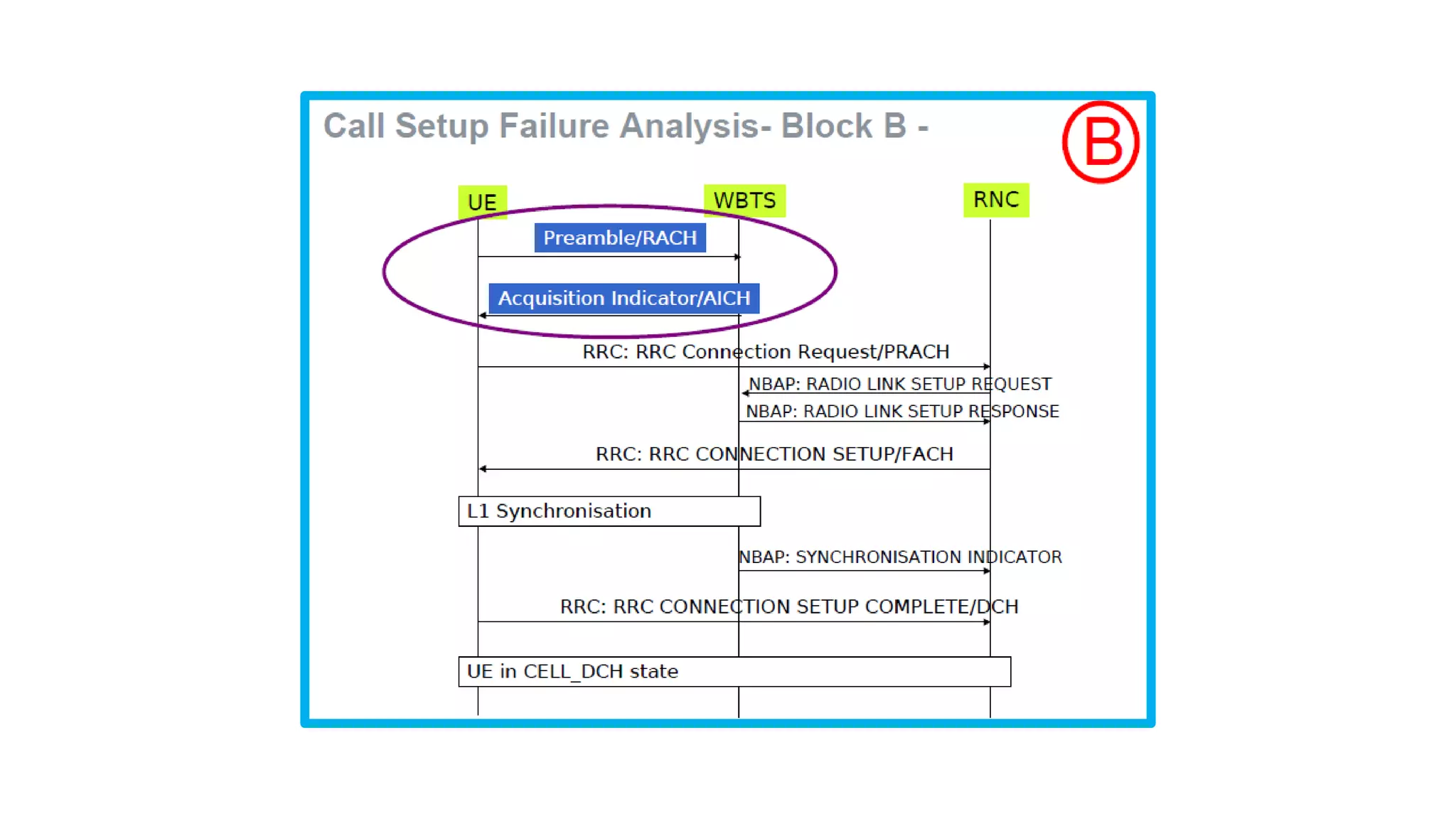 Call Setup Failure Analysis- Block B -

B

UE

WBTS

RNC

Preamble/RACH

Acquisition Indicator/AICH

RRC: RRC Connection Request/PRACH

NBAP: RADIO LINK SETUP REQUEST

NBAP: RADIO LINK SETUP RESPONSE

RRC: RRC CONNECTION SETUP/FACH

L1 Synchronisation

NBAP: SYNCHRONISATION INDICATOR

RRC: RRC CONNECTION SETUP COMPLETE/DCH

UE in CELL_DCH state